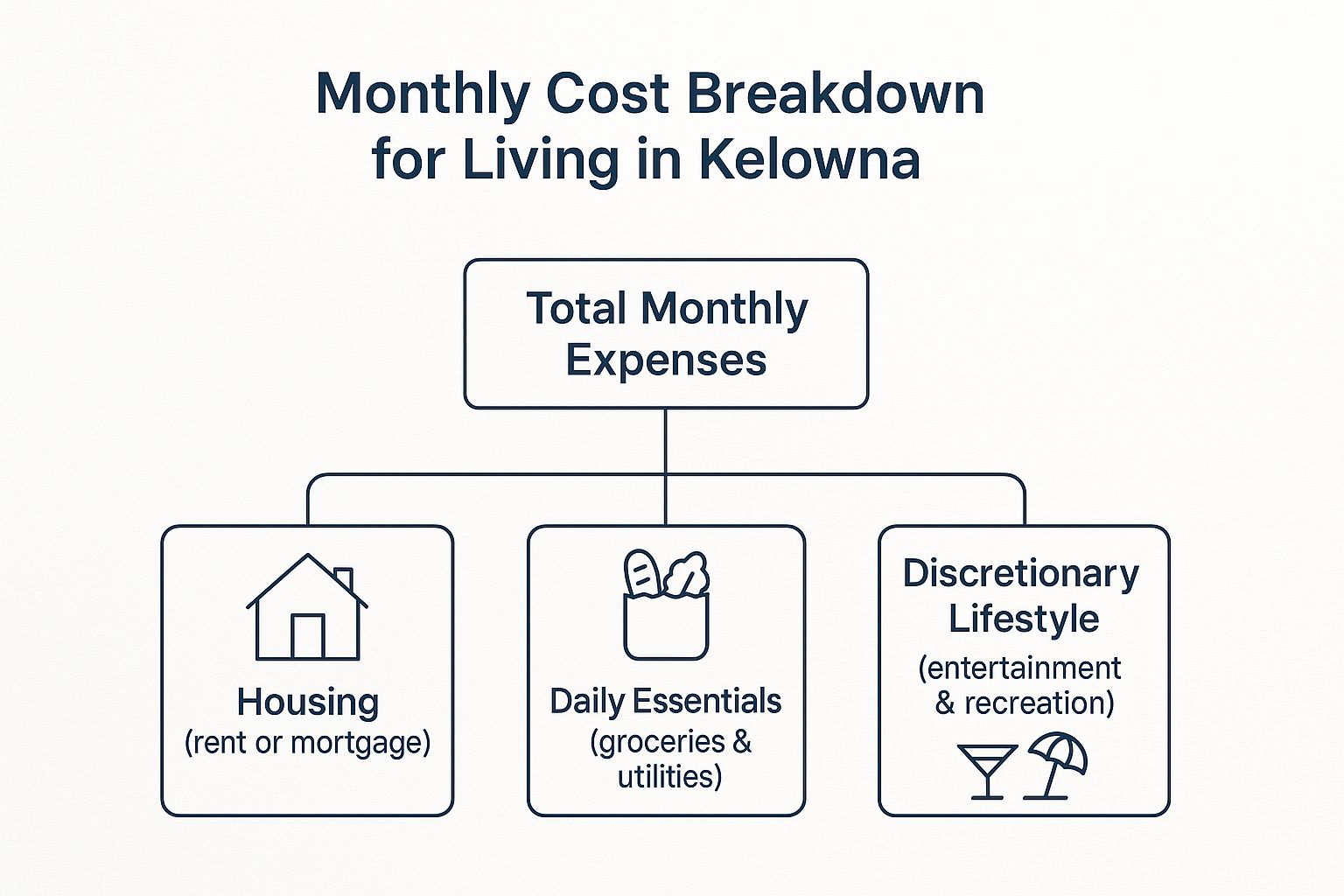 Monthly Cost Breakdown for Living in Kelowna

Total Monthly Expenses

Housing
(rent or mortgage)

Daily Essentials
(groceries & utilities)

Discretionary Lifestyle
(entertainment & recreation)